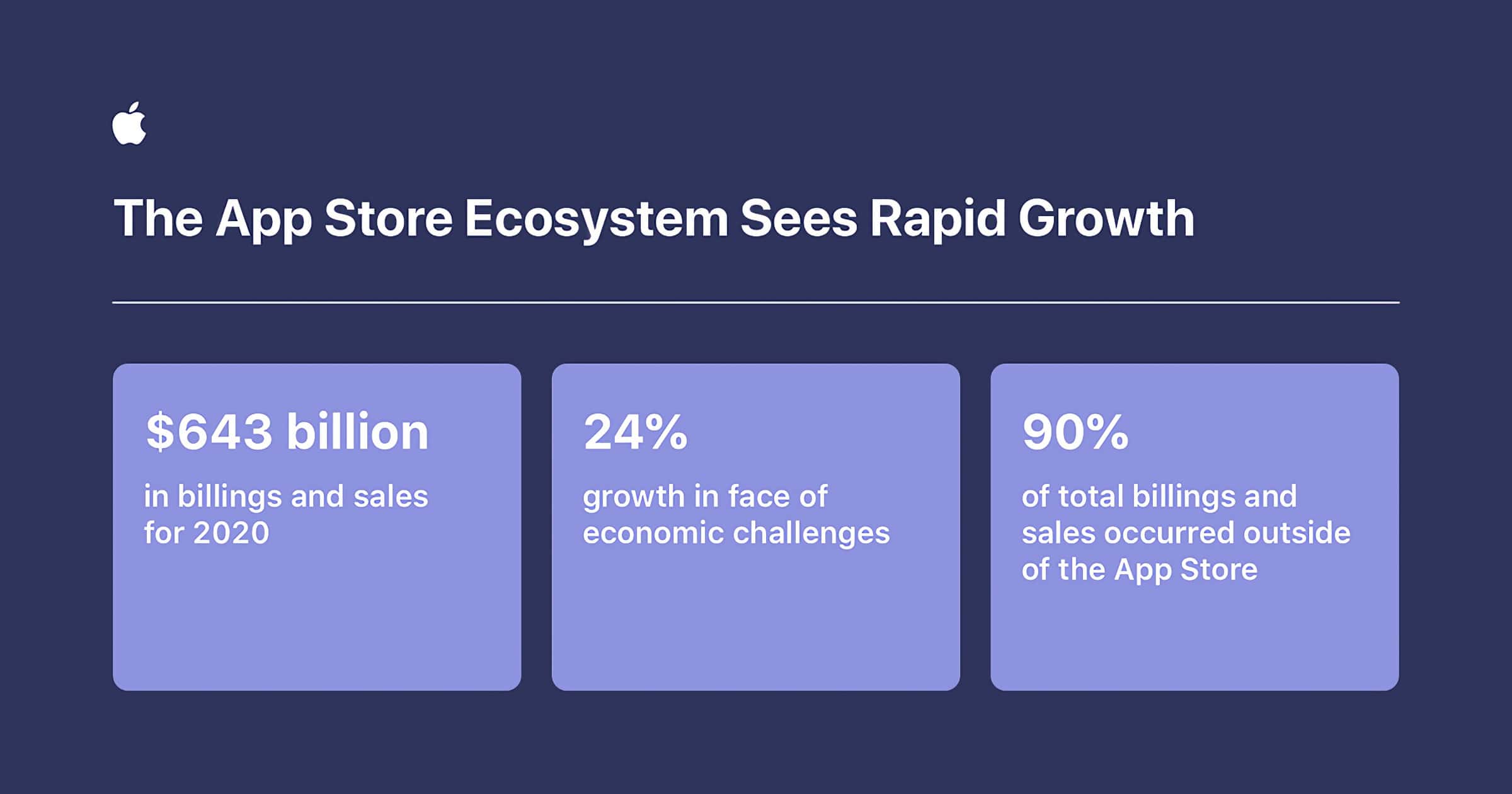 The App Store Ecosystem Sees Rapid Growth

\$643 billion

in billings and sales for 2020

24%

growth in face of economic challenges

90%

of total billings and sales occurred outside of the App Store